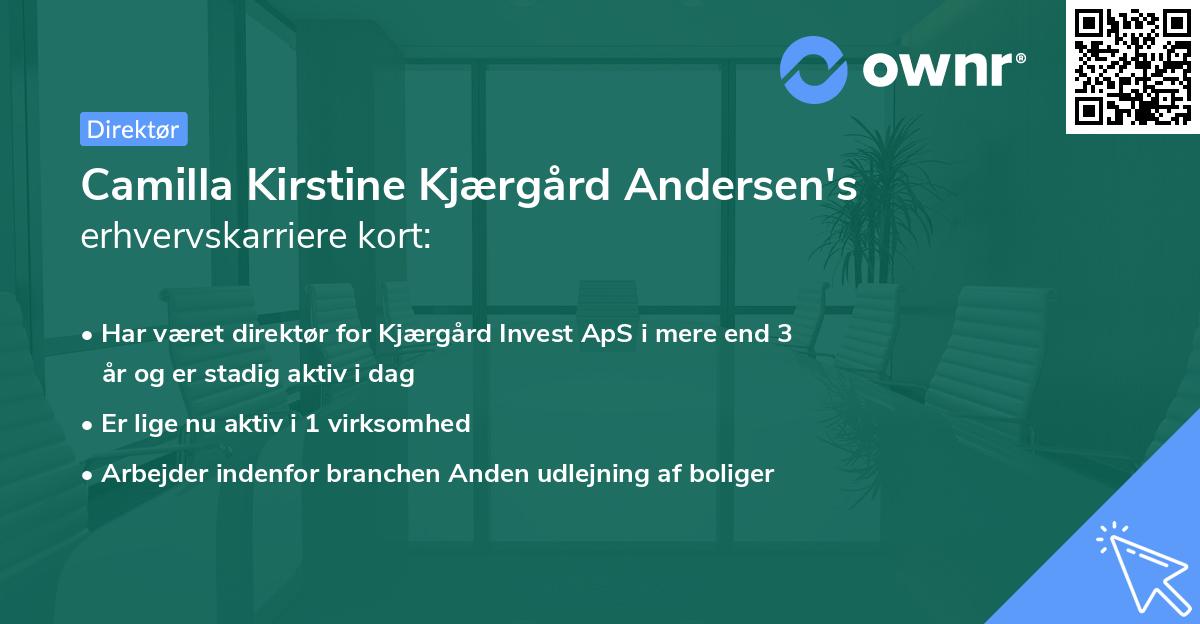 ownr®

Direktør

Camilla Kirstine Kjærgård Andersen's
erhvervskarriere kort:

• Har været direktør for Kjærgård Invest ApS i mere end 3 år og er stadig aktiv i dag
• Er lige nu aktiv i 1 virksomhed
• Arbejder indenfor branchen Anden udlejning af boliger